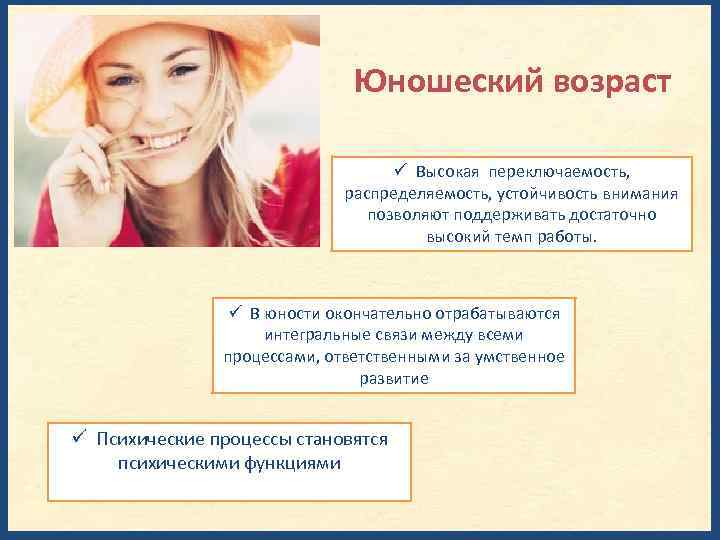 Юношеский возраст

✓ Высокая переключаемость, распределяемость, устойчивость внимания позволяют поддерживать достаточно высокий темп работы.

✓ В юности окончательно отрабатываются интегральные связи между всеми процессами, ответственными за умственное развитие

✓ Психические процессы становятся психическими функциями